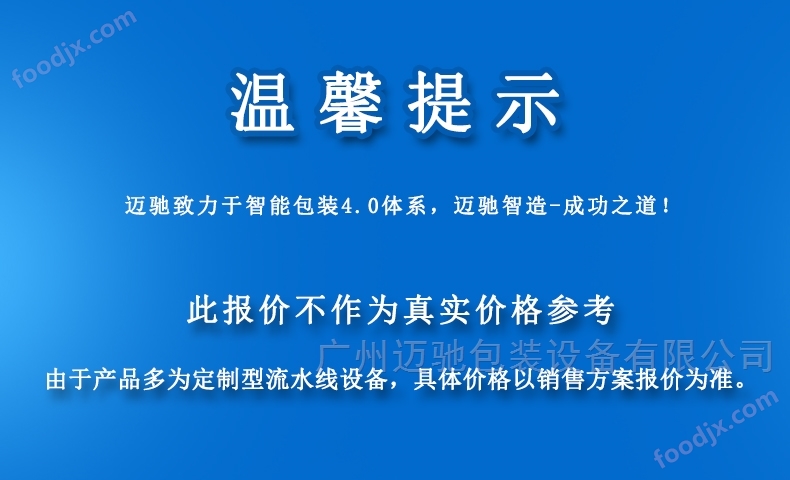 foodjx.com

温馨提示

迈驰致力于智能包装4.0体系，迈驰智造-成功之道！

此报价不作为真实价格参考

广州迈驰包装设备有限公司

由于产品多为定制型流水线设备，具体价格以销售方案报价为准。

foodjx.com